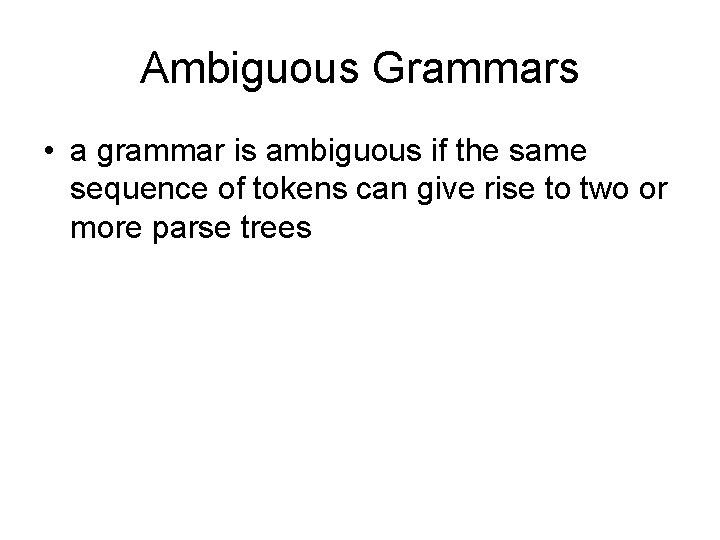 Ambiguous Grammars

• a grammar is ambiguous if the same sequence of tokens can give rise to two or more parse trees